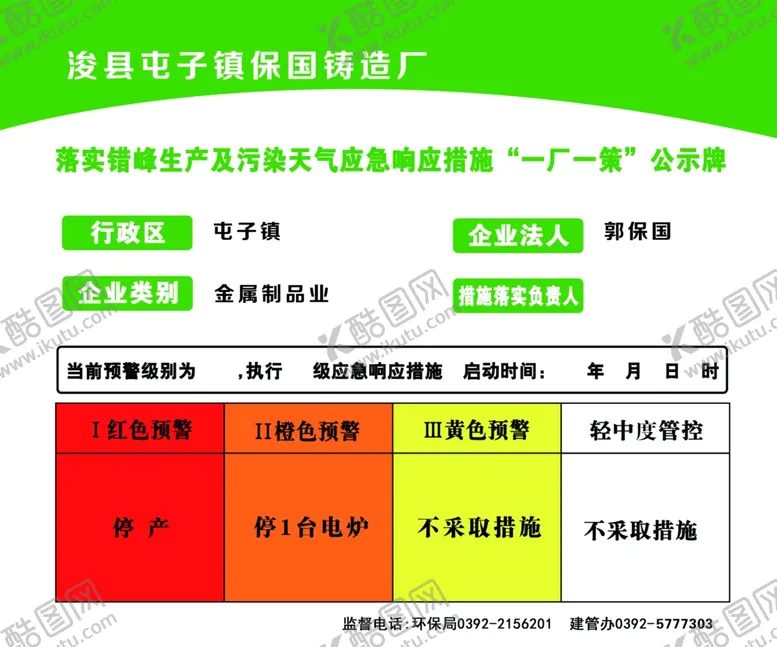 浚县屯子镇保国铸造厂

落实错峰生产及污染天气应急响应措施“一厂一策”公示牌

行政区 屯子镇

企业法人 郭保国

企业类别 金属制品业

措施落实负责人

当前预警级别为 ，执行 级应急响应措施 启动时间： 年 月 日 时

| Ⅰ红色预警 | Ⅱ橙色预警 | Ⅲ黄色预警 | 轻中度管控 |
|---|---|---|---|
| 停 产 | 停1台电炉 | 不采取措施 | 不采取措施 |

监督电话：环保局0392-2156201 建管办0392-5777303

酷图网 www.ikutu.com